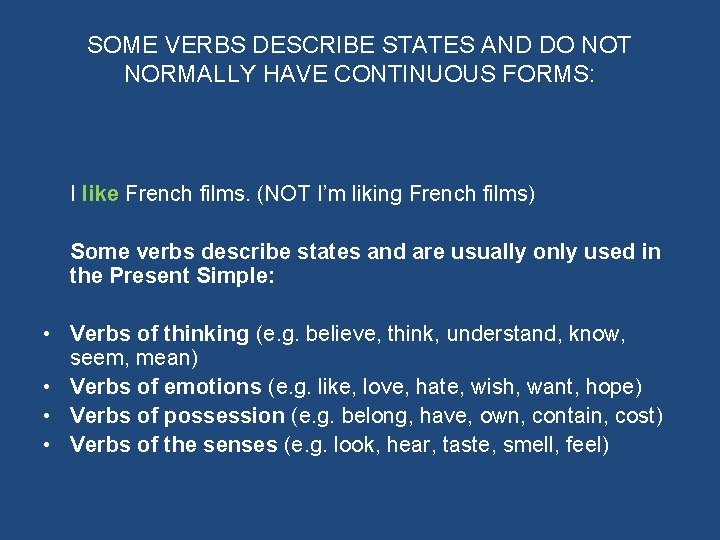 SOME VERBS DESCRIBE STATES AND DO NOT NORMALLY HAVE CONTINUOUS FORMS:

I like French films. (NOT I'm liking French films)

Some verbs describe states and are usually only used in the Present Simple:

• Verbs of thinking (e.g. believe, think, understand, know, seem, mean)
• Verbs of emotions (e.g. like, love, hate, wish, want, hope)
• Verbs of possession (e.g. belong, have, own, contain, cost)
• Verbs of the senses (e.g. look, hear, taste, smell, feel)